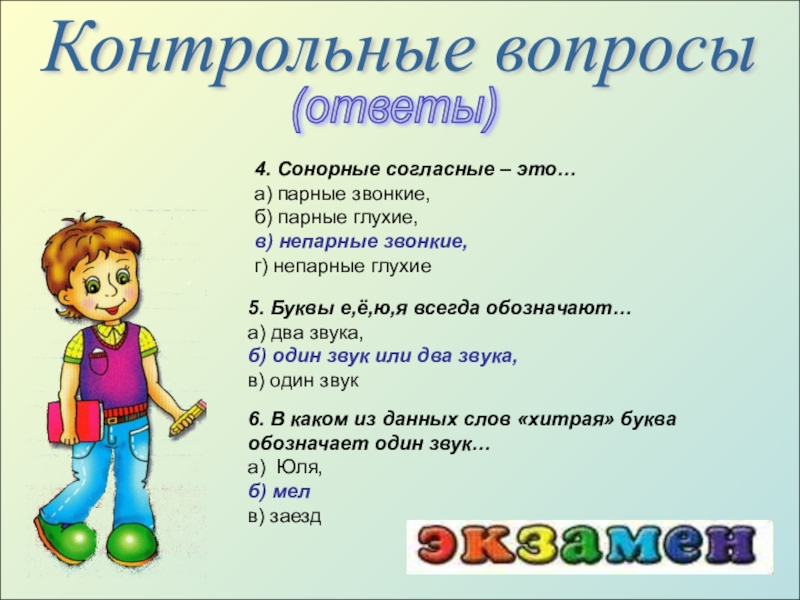 Контрольные вопросы
(ответы)

4. Сонорные согласные – это…
а) парные звонкие,
б) парные глухие,
в) непарные звонкие,
г) непарные глухие

5. Буквы е,ё,ю,я всегда обозначают…
а) два звука,
б) один звук или два звука,
в) один звук

6. В каком из данных слов «хитрая» буква обозначает один звук…
а) Юля,
б) мел
в) заезд

экзамен